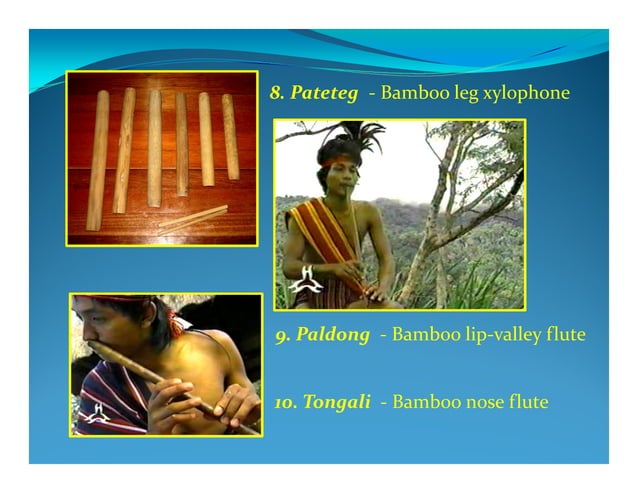 8. Pateteg - Bamboo leg xylophone

9. Paldong - Bamboo lip-valley flute

10. Tongali - Bamboo nose flute